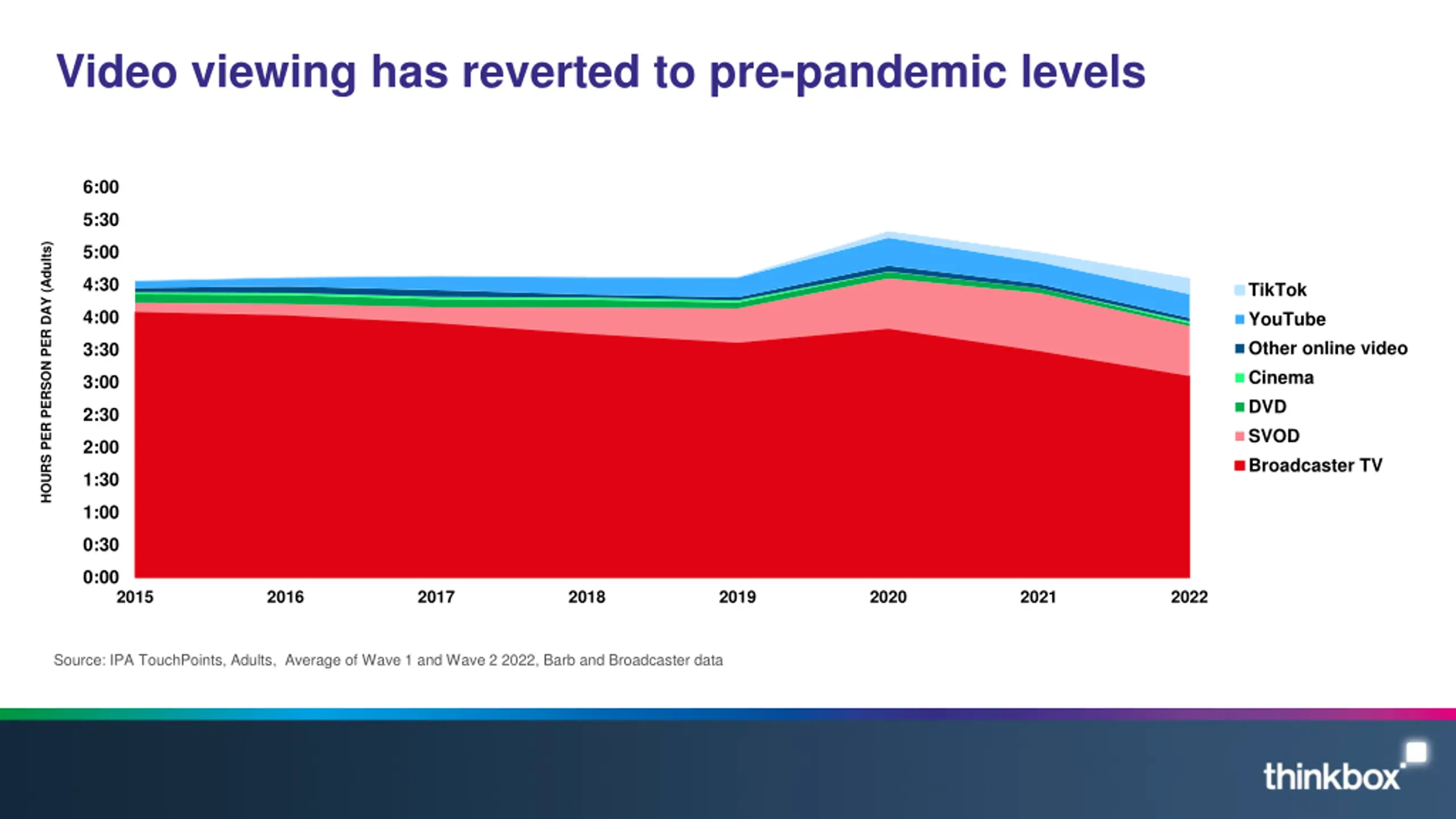 Video viewing has reverted to pre-pandemic levels

HOURS PER PERSON PER DAY (Adults)

6:00
5:30
5:00
4:30
4:00
3:30
3:00
2:30
2:00
1:30
1:00
0:30
0:00

2015 2016 2017 2018 2019 2020 2021 2022

TikTok
YouTube
Other online video
Cinema
DVD
SVOD
Broadcaster TV

Source: IPA TouchPoints, Adults, Average of Wave 1 and Wave 2 2022, Barb and Broadcaster data

thinkbox